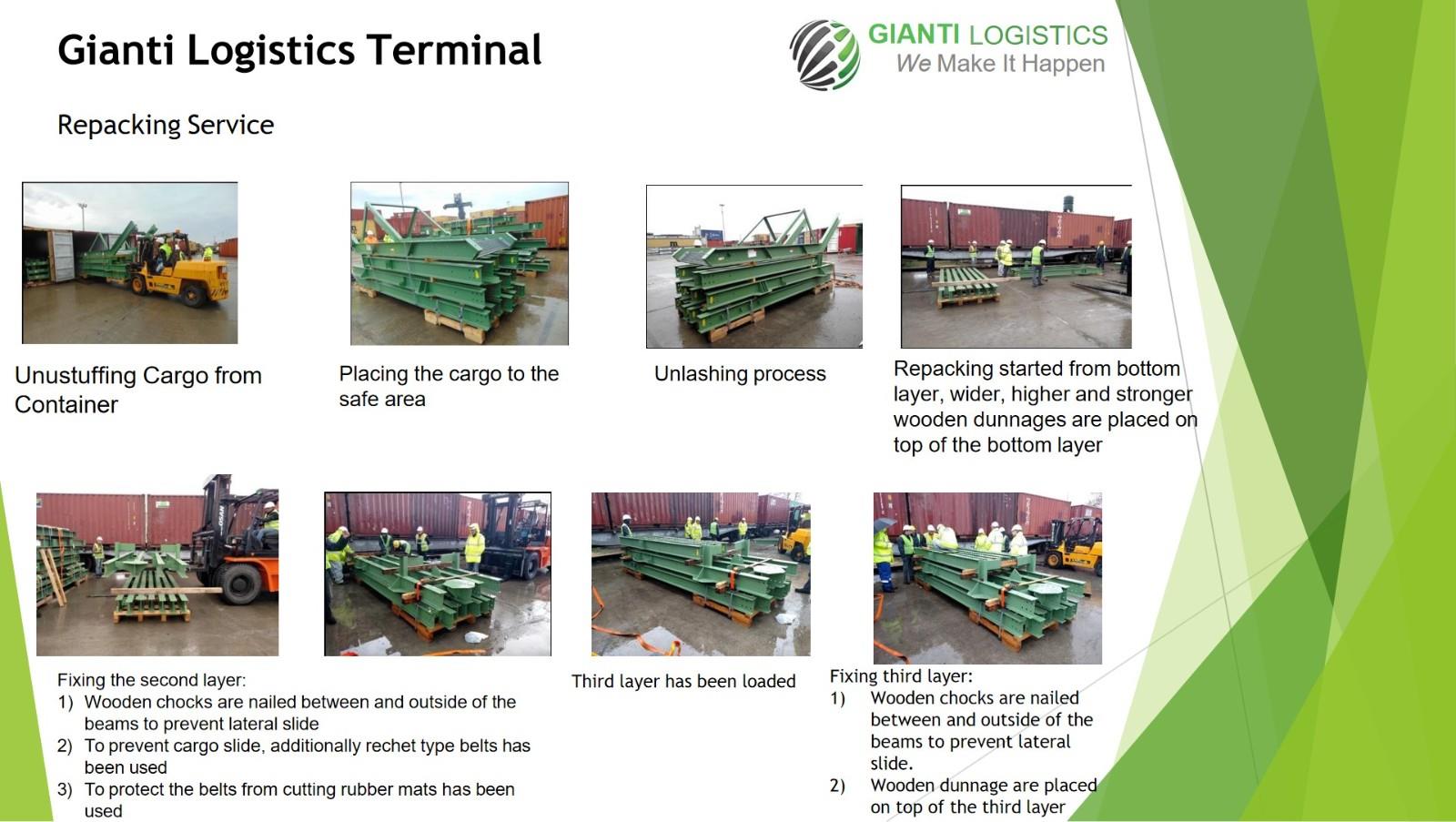 Gianti Logistics Terminal

GIANTI LOGISTICS
We Make It Happen

Repacking Service

Unustuffing Cargo from Container

Placing the cargo to the safe area

Unlashing process

Repacking started from bottom layer, wider, higher and stronger wooden dunnages are placed on top of the bottom layer

Fixing the second layer:
1) Wooden chocks are nailed between and outside of the beams to prevent lateral slide
2) To prevent cargo slide, additionally rechet type belts has been used
3) To protect the belts from cutting rubber mats has been used

Third layer has been loaded

Fixing third layer:
1) Wooden chocks are nailed between and outside of the beams to prevent lateral slide.
2) Wooden dunnage are placed on top of the third layer